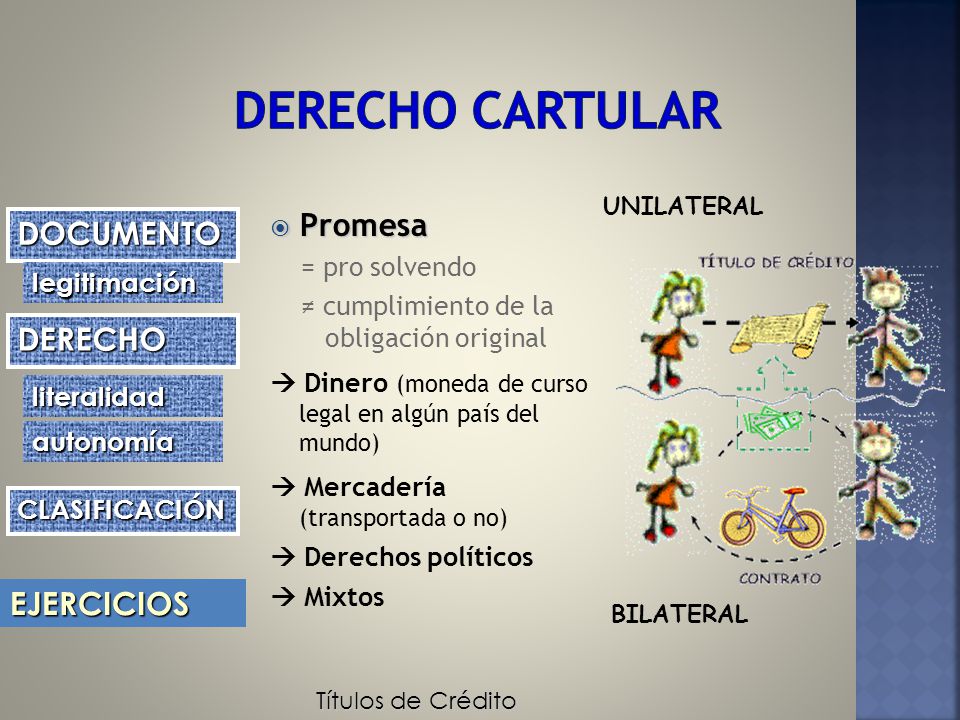 DERECHO CARTULAR

DOCUMENTO
legitimación
DERECHO
literalidad
autonomía
CLASIFICACIÓN
EJERCICIOS

Promesa
= pro solvendo
≠ cumplimiento de la obligación original

→ Dinero (moneda de curso legal en algún país del mundo)
→ Mercadería (transportada o no)
→ Derechos políticos
→ Mixtos

UNILATERAL
TÍTULO DE CRÉDITO
CONTRATO
BILATERAL

Títulos de Crédito